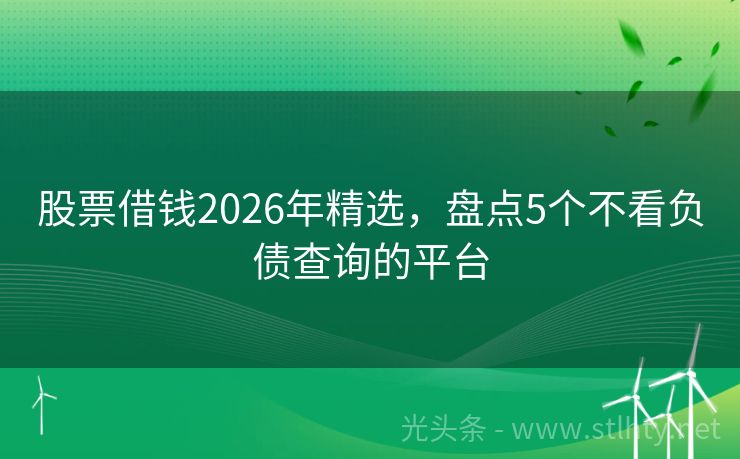 股票借钱2026年精选，盘点5个不看负债查询的平台

光头条 - www.stlhty.net